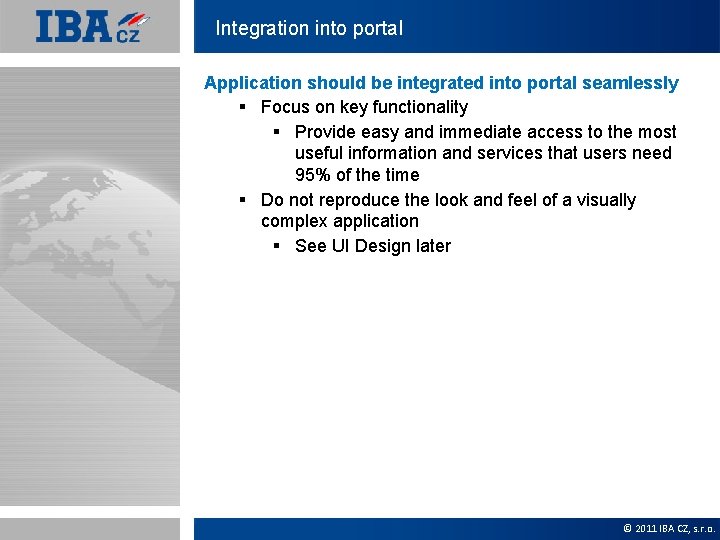 IBA CZ

Integration into portal

Application should be integrated into portal seamlessly

▪ Focus on key functionality

▪ Provide easy and immediate access to the most useful information and services that users need 95% of the time

▪ Do not reproduce the look and feel of a visually complex application

▪ See UI Design later

© 2011 IBA CZ, s.r.o.